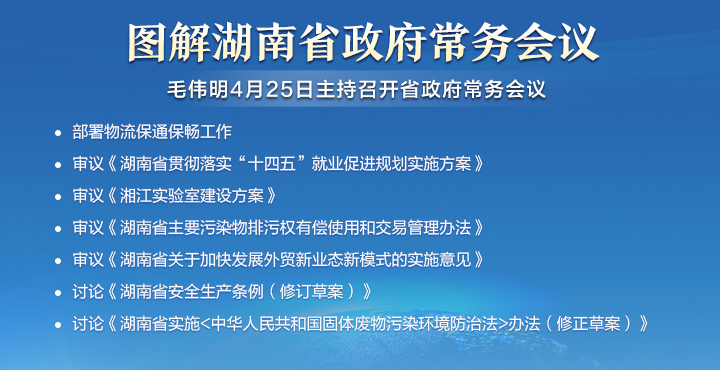 图解湖南省政府常务会议

毛伟明4月25日主持召开省政府常务会议

• 部署物流保通保畅工作
• 审议《湖南省贯彻落实“十四五”就业促进规划实施方案》
• 审议《湘江实验室建设方案》
• 审议《湖南省主要污染物排污权有偿使用和交易管理办法》
• 审议《湖南省关于加快发展外贸新业态新模式的实施意见》
• 讨论《湖南省安全生产条例（修订草案）》
• 讨论《湖南省实施<中华人民共和国固体废物污染环境防治法>办法（修正草案）》